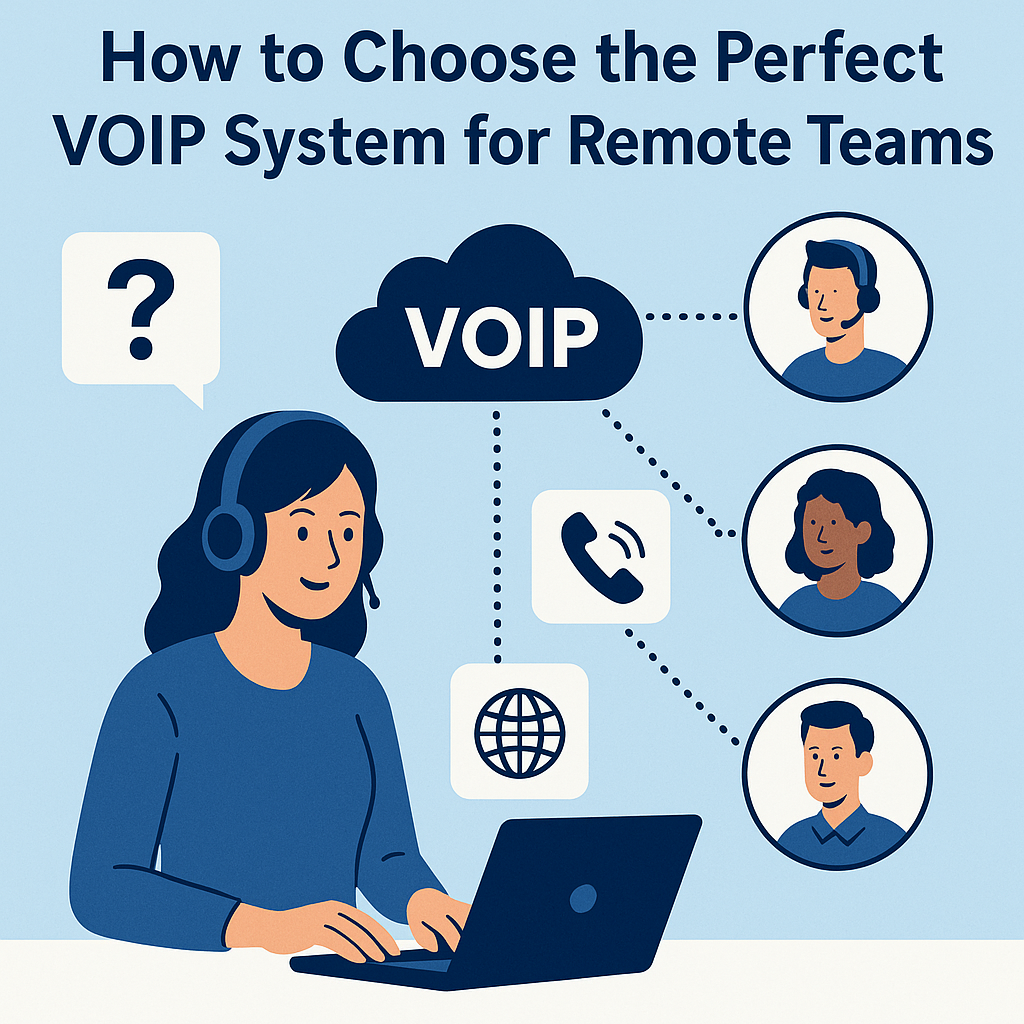 How to Choose the Perfect VOIP System for Remote Teams

?

VOIP